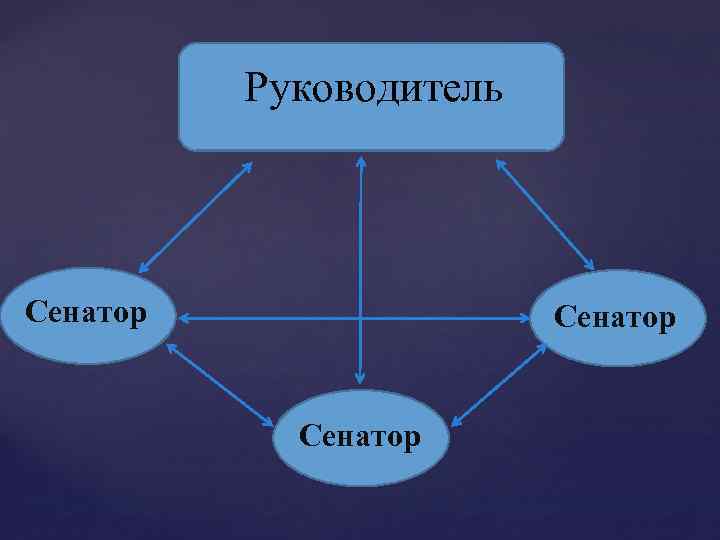 Руководитель

Сенатор

Сенатор

Сенатор